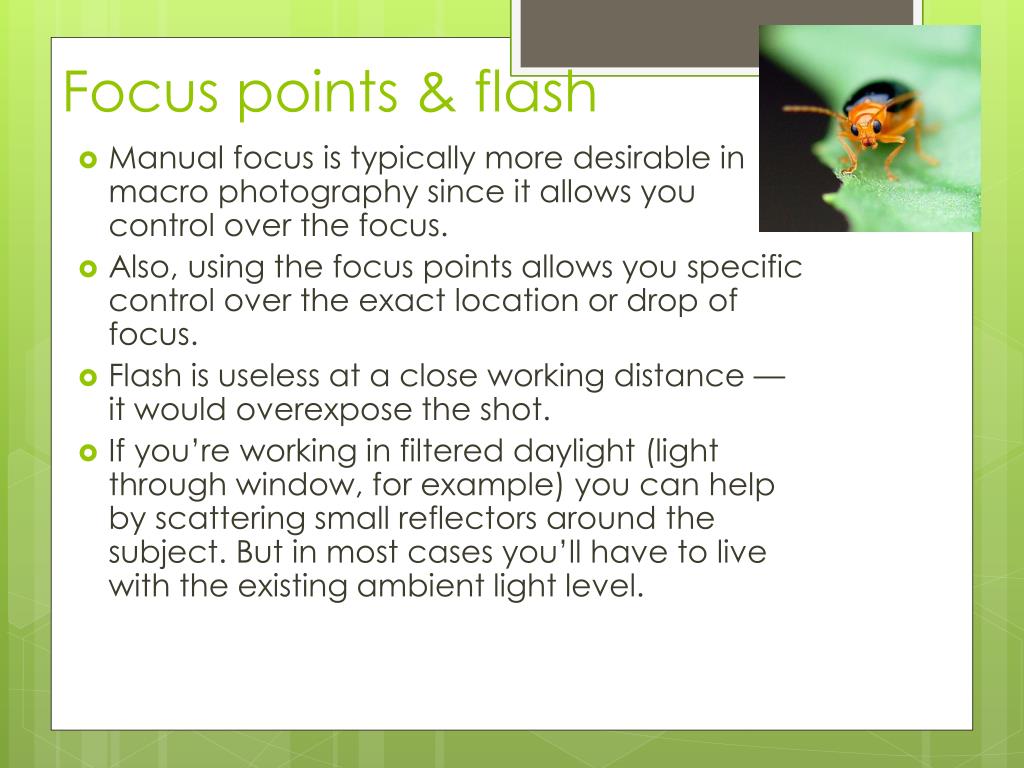 Focus points & flash

Manual focus is typically more desirable in macro photography since it allows you control over the focus.

Also, using the focus points allows you specific control over the exact location or drop of focus.

Flash is useless at a close working distance — it would overexpose the shot.

If you're working in filtered daylight (light through window, for example) you can help by scattering small reflectors around the subject. But in most cases you'll have to live with the existing ambient light level.